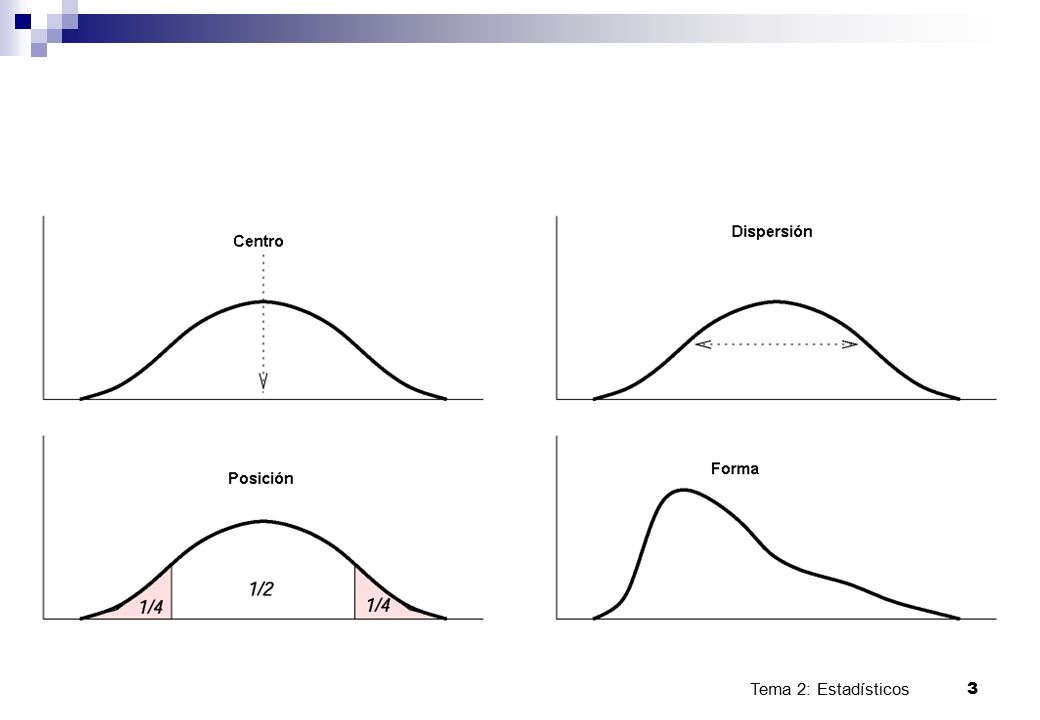 Centro

Dispersión

Posición

1/4

1/2

1/4

Forma

Tema 2: Estadísticos 3